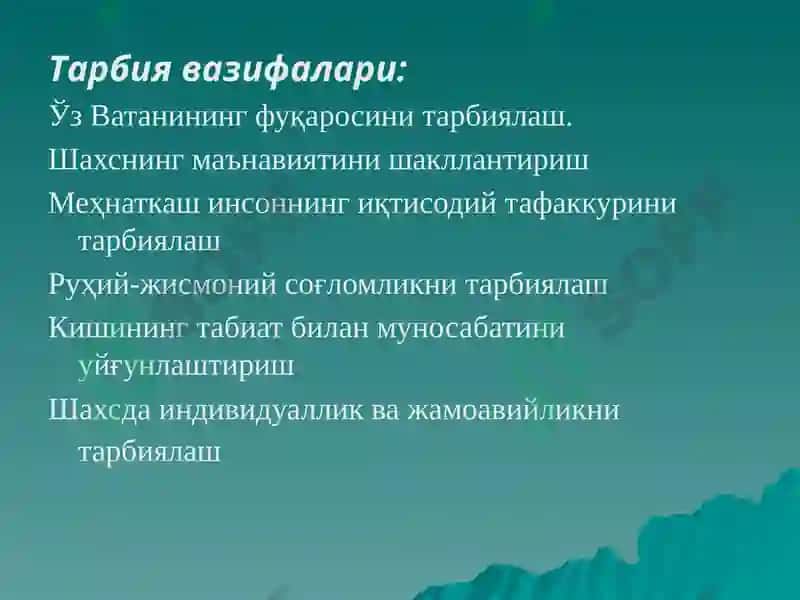 Тарбия вазифалари:

Ўз Ватанининг фуқаросини тарбиялаш.

Шахснинг маънавиятини шакллантириш

Меҳнаткаш инсоннинг иқтисодий тафаккурини тарбиялаш

Руҳий-жисмоний соғломликни тарбиялаш

Кишининг табиат билан муносабатини уйғунлаштириш

Шахсда индивидуаллик ва жамоавийликни тарбиялаш